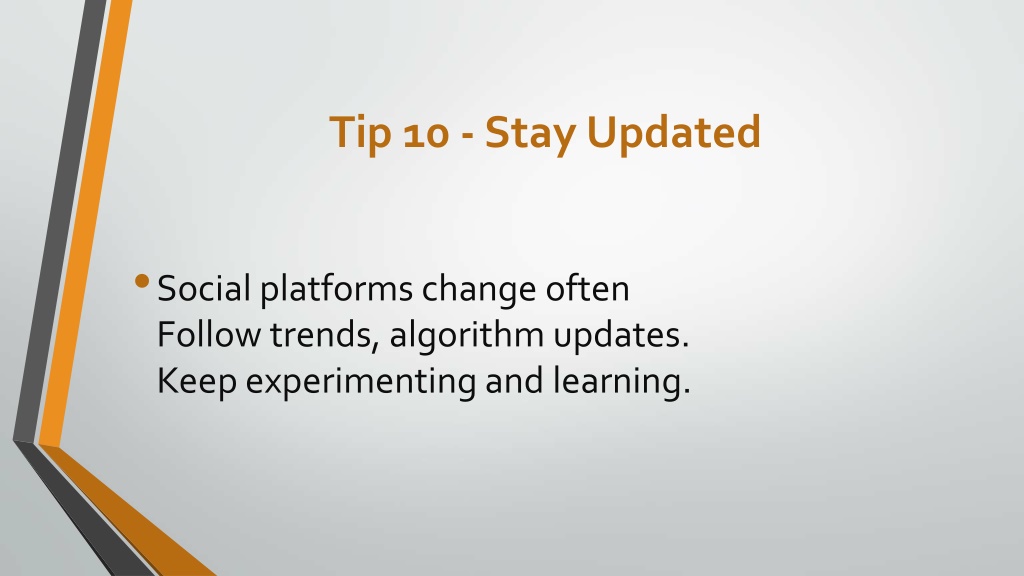 Tip 10 - Stay Updated

• Social platforms change often
Follow trends, algorithm updates.
Keep experimenting and learning.